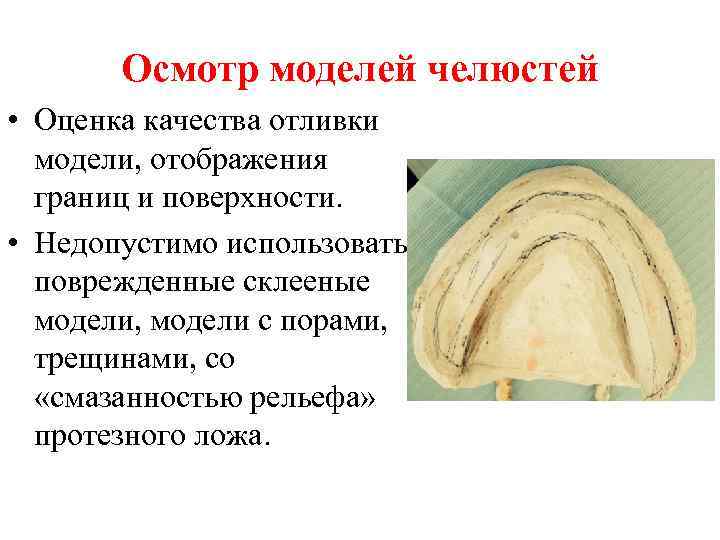 Осмотр моделей челюстей

• Оценка качества отливки модели, отображения границ и поверхности.

• Недопустимо использовать поврежденные склееные модели, модели с порами, трещинами, со «смазанностью рельефа» протезного ложа.